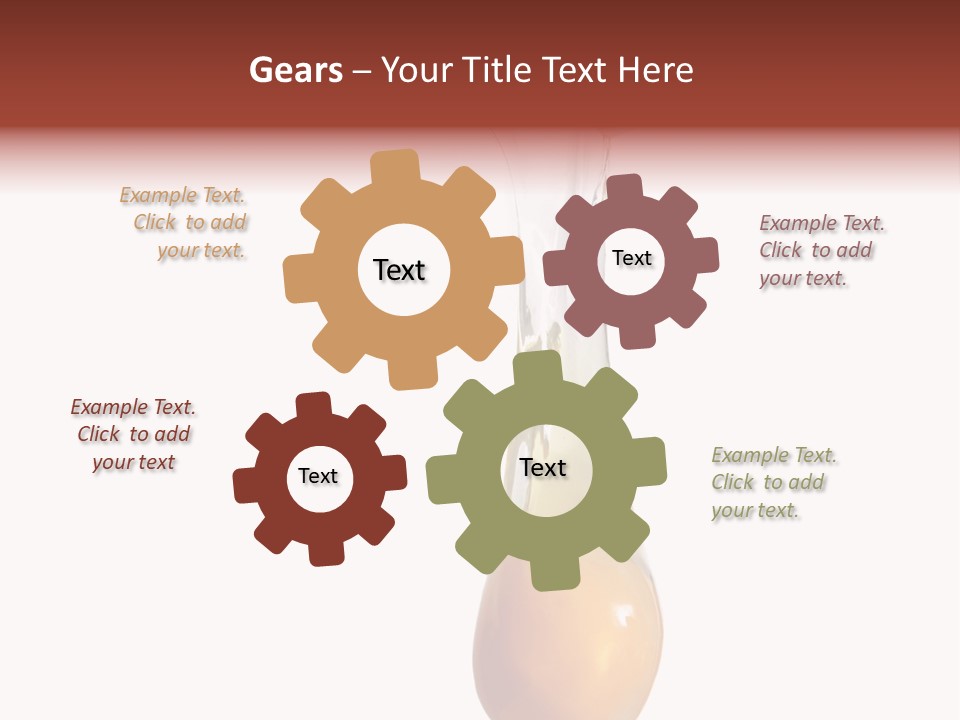 Gears – Your Title Text Here

Example Text. Click to add your text.

Text

Text

Example Text. Click to add your text.

Example Text. Click to add your text

Text

Text

Example Text. Click to add your text.